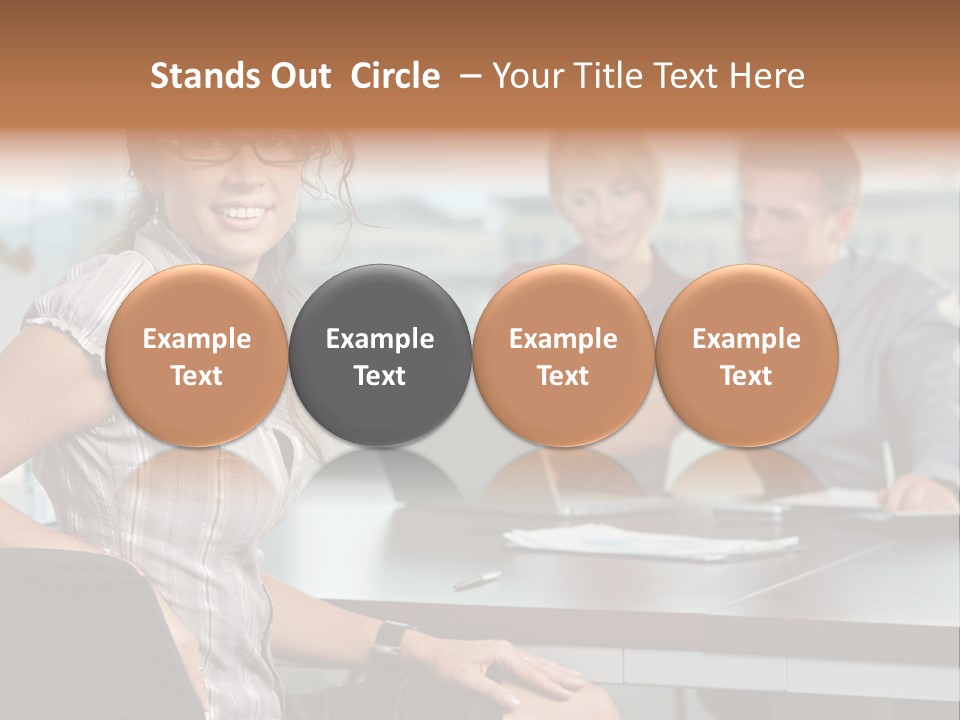 Stands Out Circle – Your Title Text Here

Example Text

Example Text

Example Text

Example Text